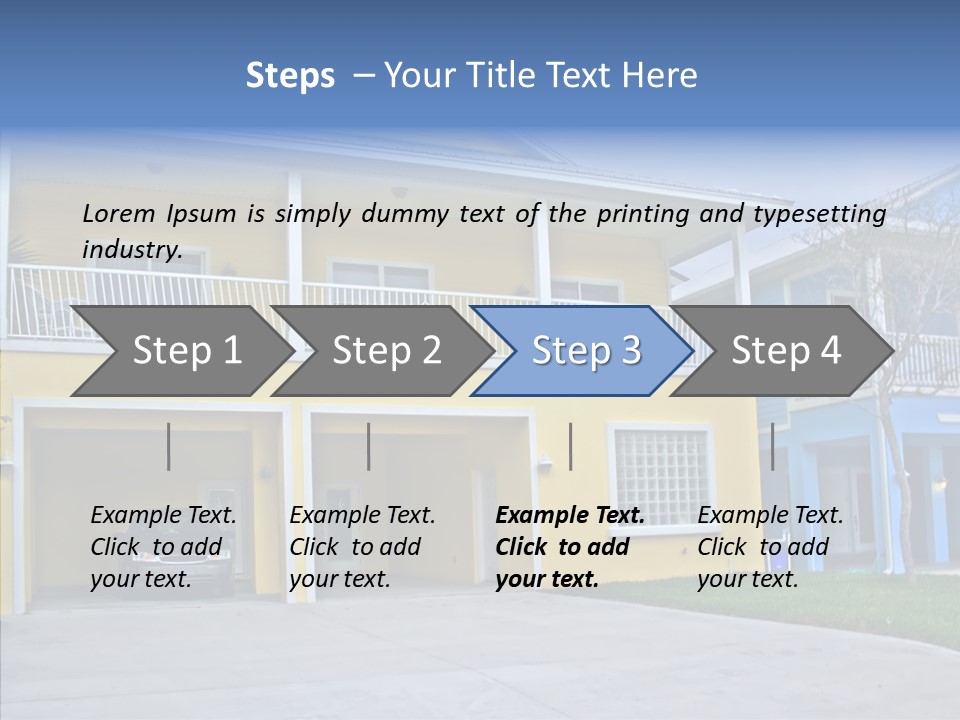 Steps – Your Title Text Here

Lorem Ipsum is simply dummy text of the printing and typesetting industry.

Step 1

Step 2

Step 3

Step 4

Example Text. Click to add your text.

Example Text. Click to add your text.

Example Text. Click to add your text.

Example Text. Click to add your text.